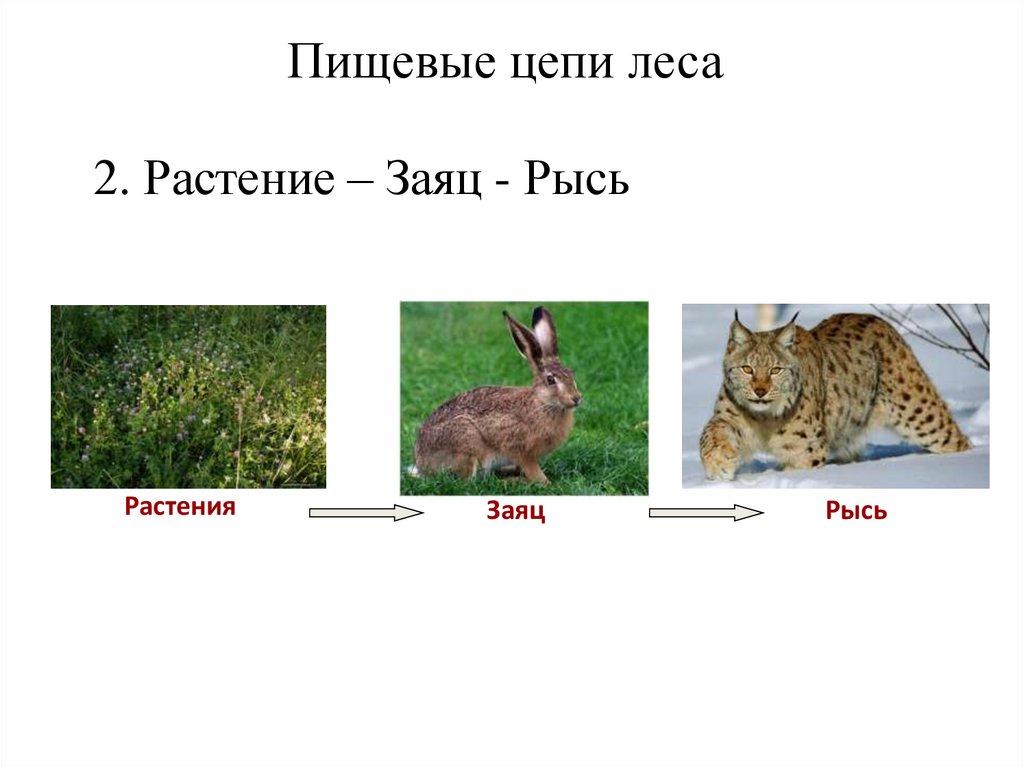 Пищевые цепи леса

2. Растение – Заяц - Рысь

Растения

Заяц

Рысь